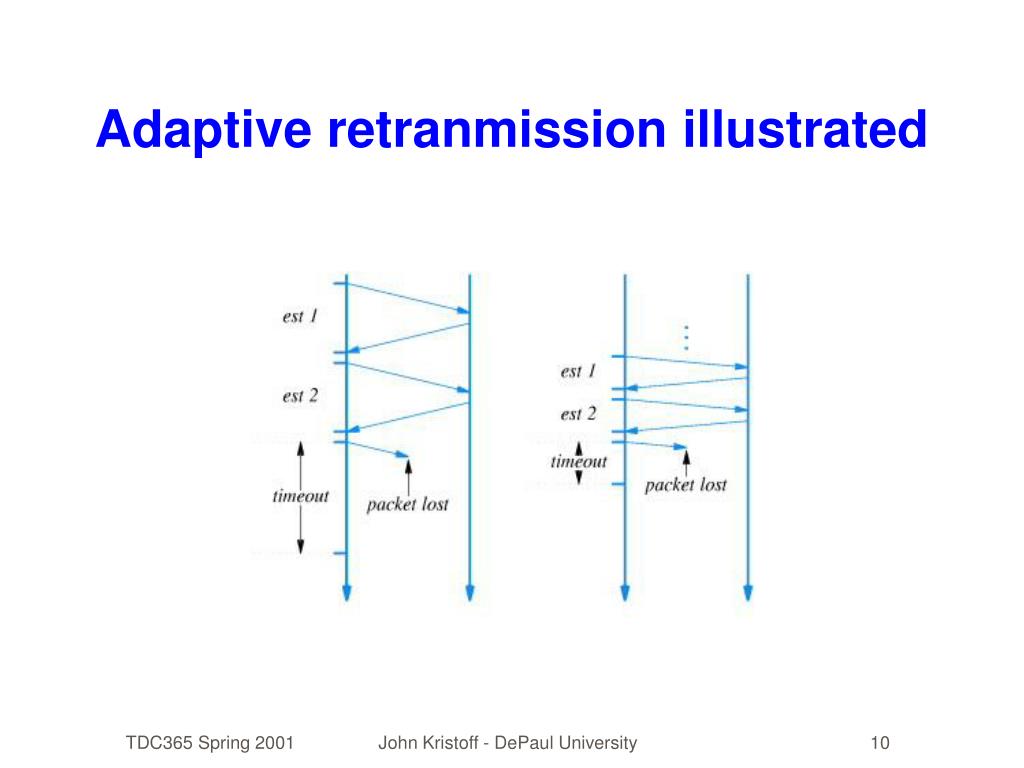 Adaptive retranmission illustrated

est 1

est 2

timeout

packet lost

est 1

est 2

timeout

packet lost

TDC365 Spring 2001

John Kristoff - DePaul University

10